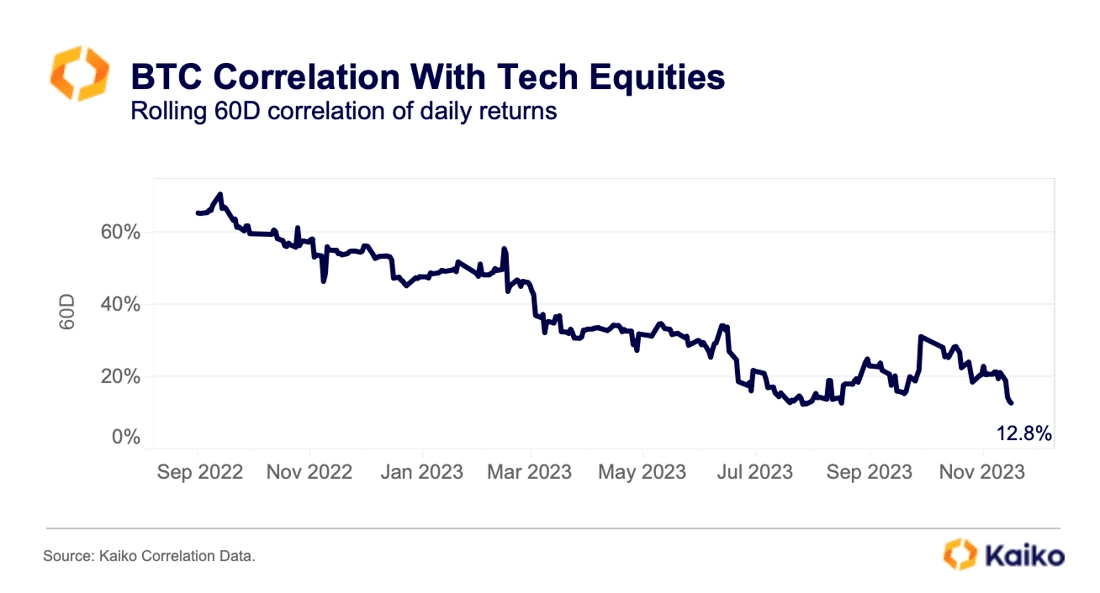 BTC Correlation With Tech Equities
Rolling 60D correlation of daily returns

60D

60%
40%
20%
0%

12.8%

Sep 2022 Nov 2022 Jan 2023 Mar 2023 May 2023 Jul 2023 Sep 2023 Nov 2023

Source: Kaiko Correlation Data.

Kaiko